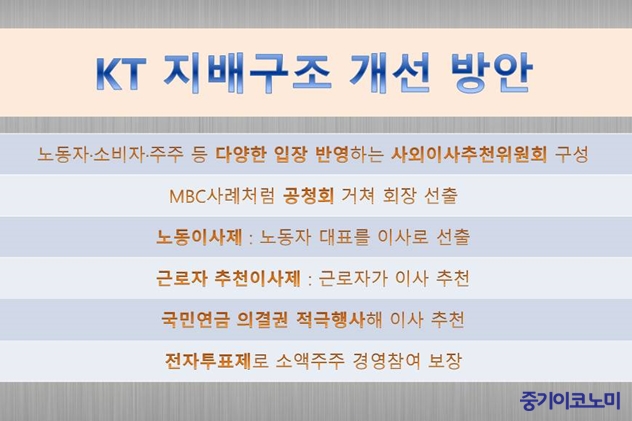 KT 지배구조 개선 방안

노동자·소비자·주주 등 다양한 입장 반영하는 사외이사추천위원회 구성

MBC사례처럼 공청회 거쳐 회장 선출

노동이사제 : 노동자 대표를 이사로 선출

근로자 추천이사제 : 근로자가 이사 추천

국민연금 의결권 적극행사해 이사 추천

전자투표제로 소액주주 경영참여 보장

중기이코노미